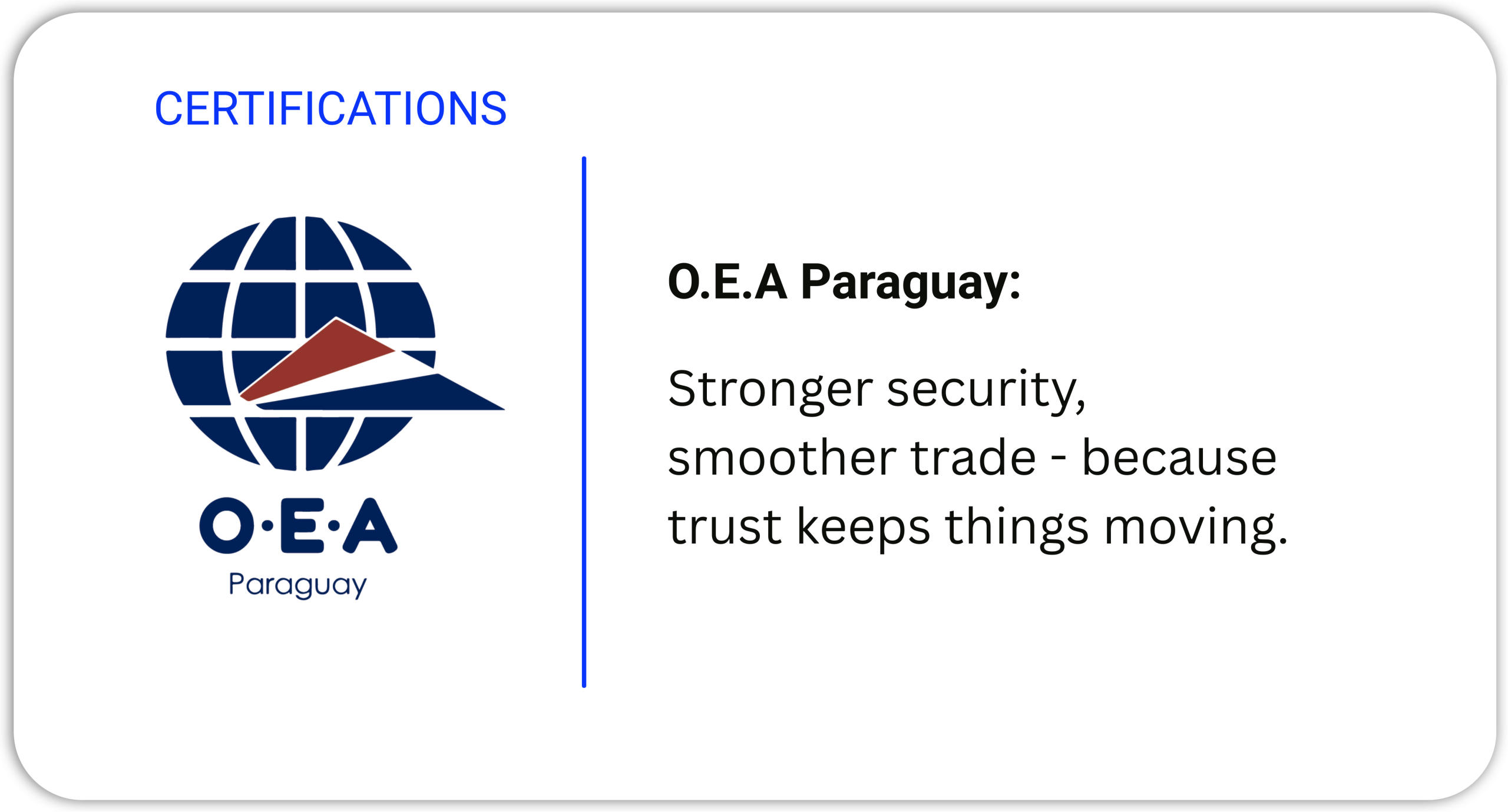 CERTIFICATIONS

O·E·A
Paraguay

O.E.A Paraguay:

Stronger security, smoother trade - because trust keeps things moving.